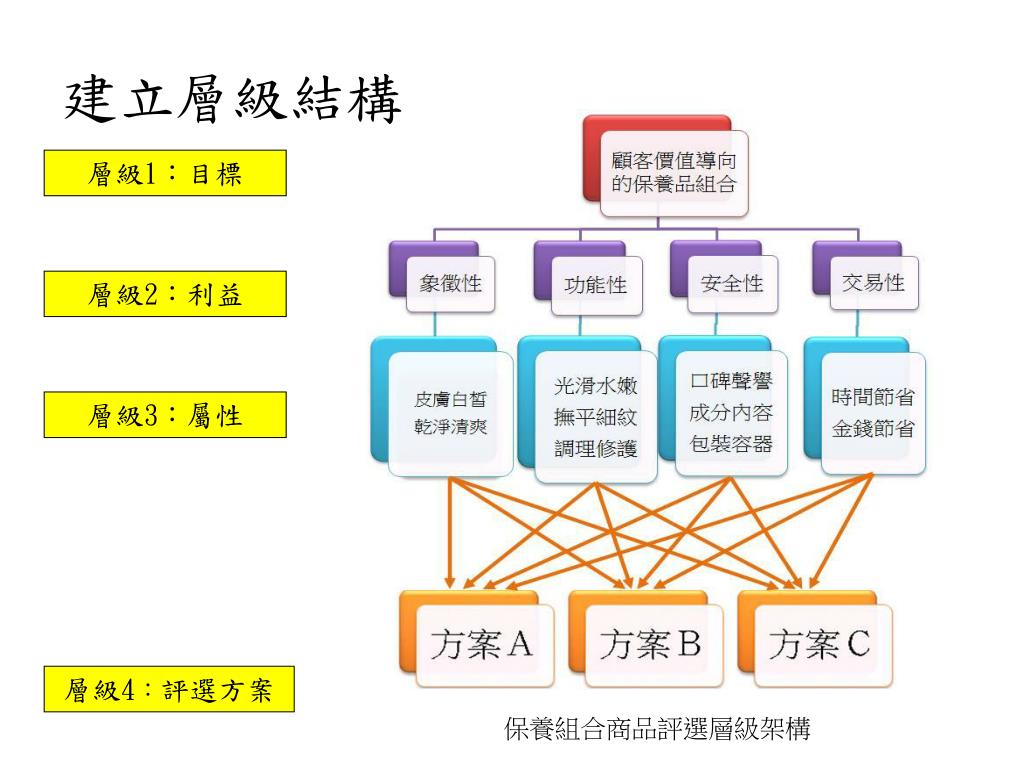 建立層級結構

層級1：目標

層級2：利益

層級3：屬性

層級4：評選方案

顧客價值導向的保養品組合

象徵性

功能性

安全性

交易性

皮膚白皙
乾淨清爽

光滑水嫩
撫平細紋
調理修護

口碑聲譽
成分內容
包裝容器

時間節省
金錢節省

方案A

方案B

方案C

保養組合商品評選層級架構